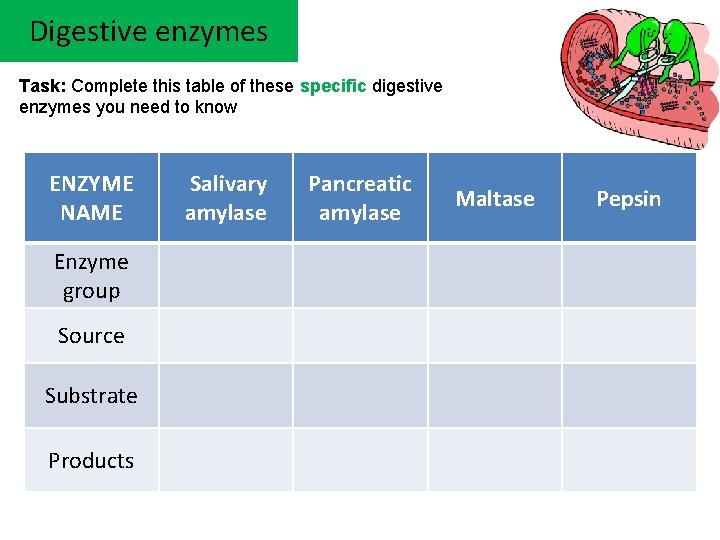 Digestive enzymes

Task: Complete this table of these specific digestive enzymes you need to know

| ENZYME NAME | Salivary amylase | Pancreatic amylase | Maltase | Pepsin |
|---|---|---|---|---|
| Enzyme group | | | | |
| Source | | | | |
| Substrate | | | | |
| Products | | | | |